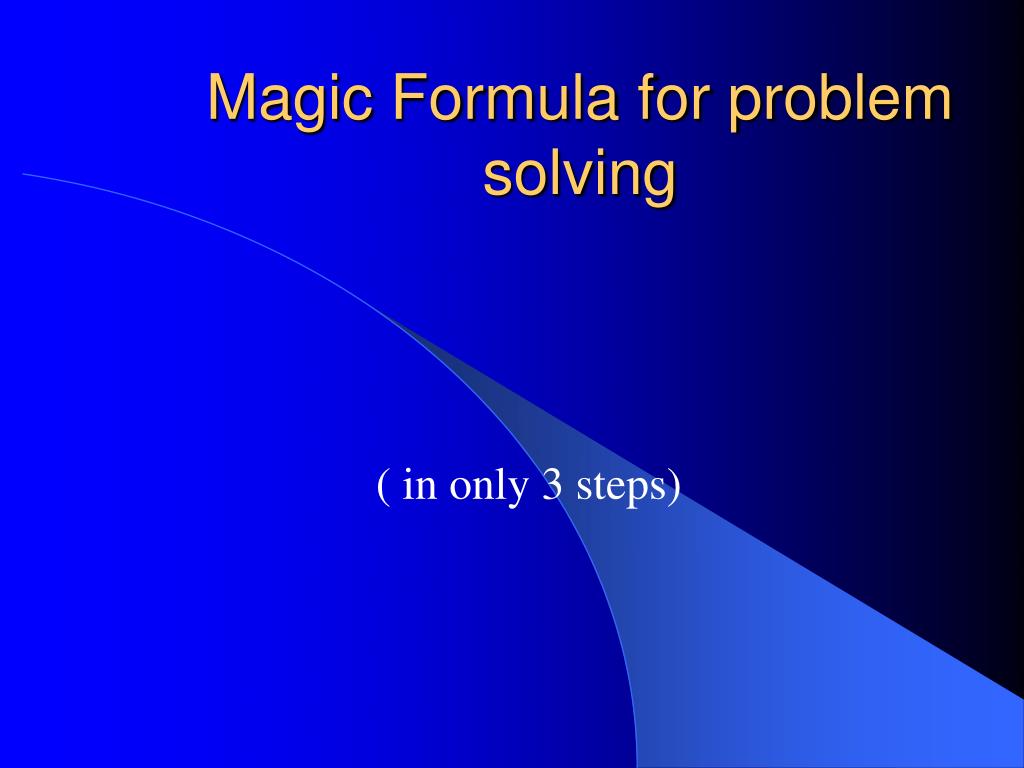 Magic Formula for problem solving

( in only 3 steps)